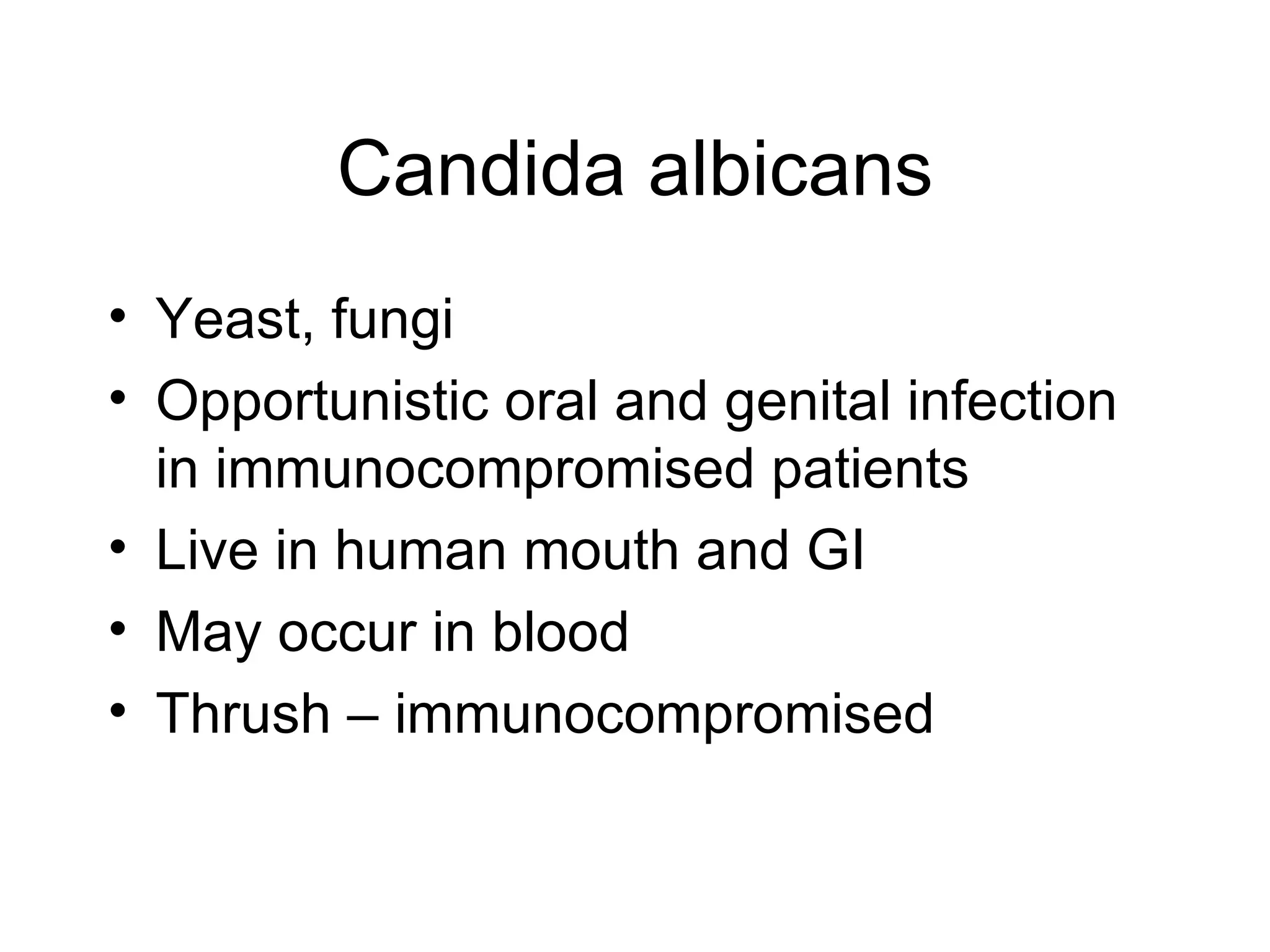 Candida albicans

• Yeast, fungi
• Opportunistic oral and genital infection in immunocompromised patients
• Live in human mouth and GI
• May occur in blood
• Thrush – immunocompromised